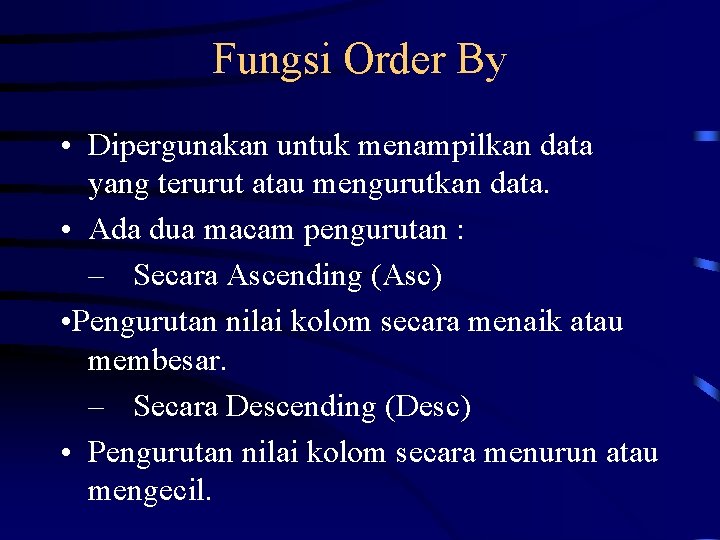 Fungsi Order By

• Dipergunakan untuk menampilkan data yang terurut atau mengurutkan data.

• Ada dua macam pengurutan :

– Secara Ascending (Asc)

•Pengurutan nilai kolom secara menaik atau membesar.

– Secara Descending (Desc)

• Pengurutan nilai kolom secara menurun atau mengecil.